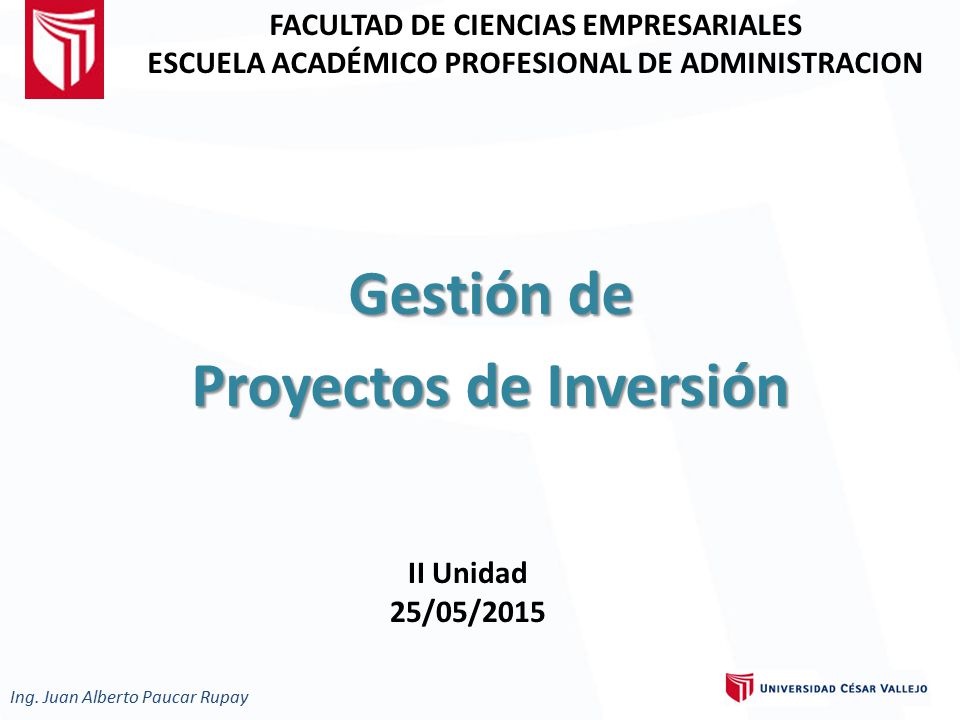 FACULTAD DE CIENCIAS EMPRESARIALES
ESCUELA ACADÉMICO PROFESIONAL DE ADMINISTRACION

Gestión de
Proyectos de Inversión

II Unidad
25/05/2015

Ing. Juan Alberto Paucar Rupay

UNIVERSIDAD CÉSAR VALLEJO